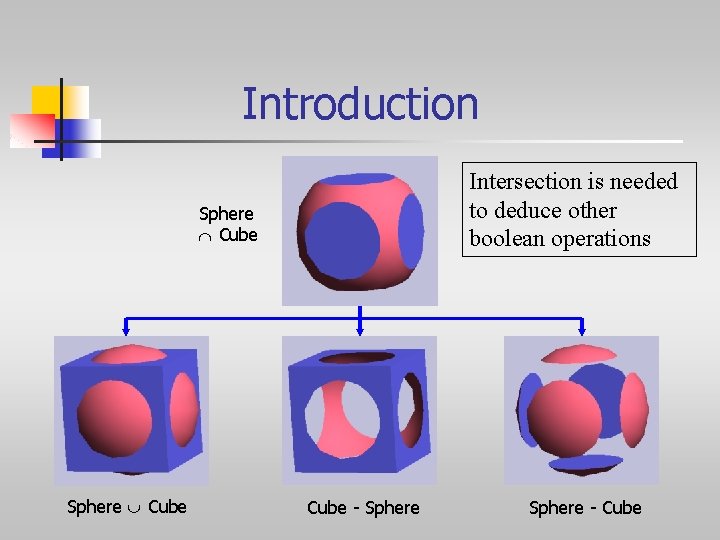 Introduction

Sphere $\cap$ Cube

Intersection is needed to deduce other boolean operations

Sphere $\cup$ Cube

Cube - Sphere

Sphere - Cube